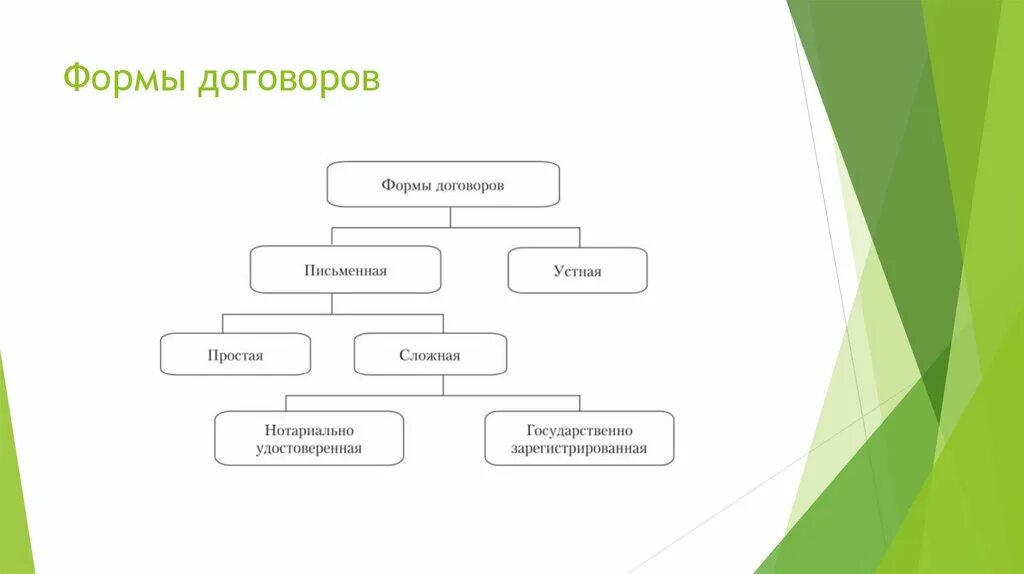 Формы договоров

Формы договоров

Письменная

Устная

Простая

Сложная

Нотариально удостоверенная

Государственно зарегистрированная